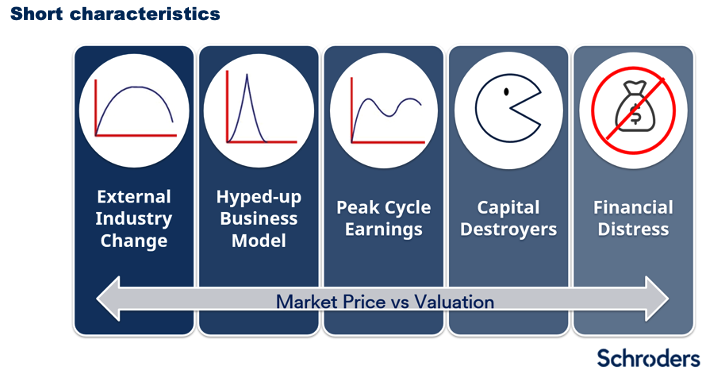 Short characteristics

External Industry Change

Hyped-up Business Model

Peak Cycle Earnings

Capital Destroyers

$

Financial Distress

Market Price vs Valuation

Schroders